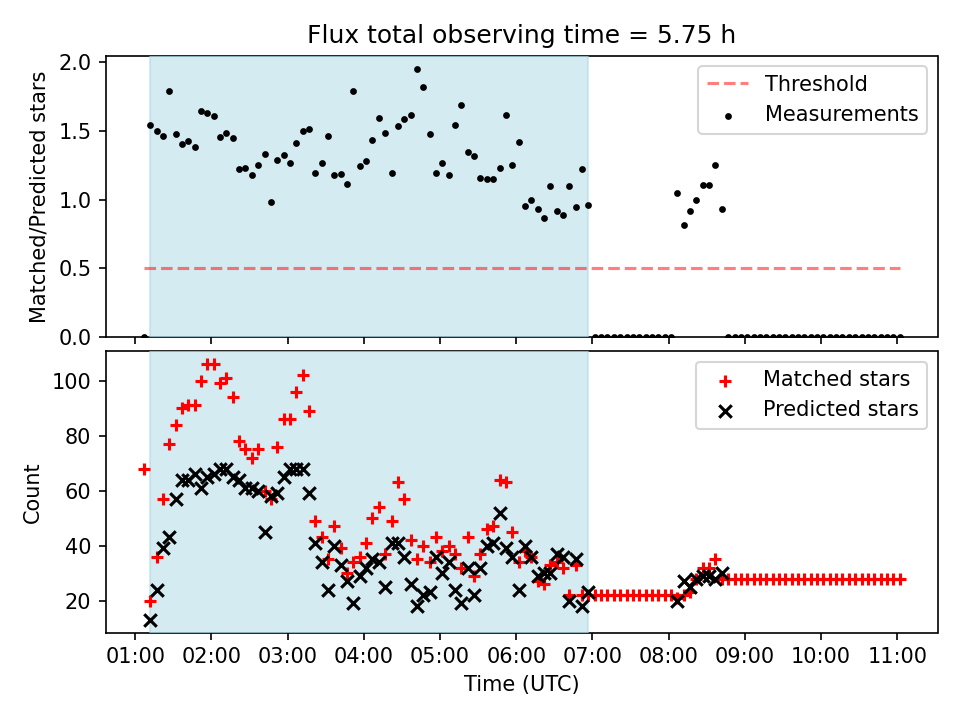 Flux total observing time = 5.75 h

Matched/Predicted stars

2.0
1.5
1.0
0.5
0.0

Threshold
Measurements

Count

100
80
60
40
20

Matched stars
Predicted stars

01:00 02:00 03:00 04:00 05:00 06:00 07:00 08:00 09:00 10:00 11:00

Time (UTC)